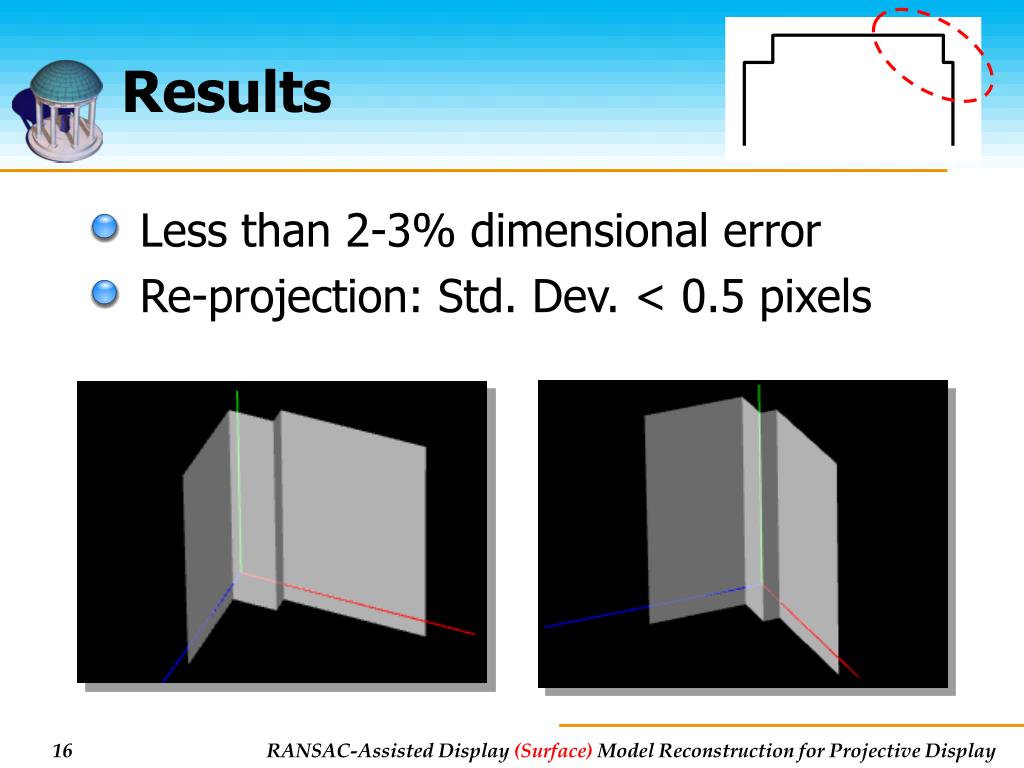 Results

Less than 2-3% dimensional error

Re-projection: Std. Dev. < 0.5 pixels

16

RANSAC-Assisted Display (Surface) Model Reconstruction for Projective Display